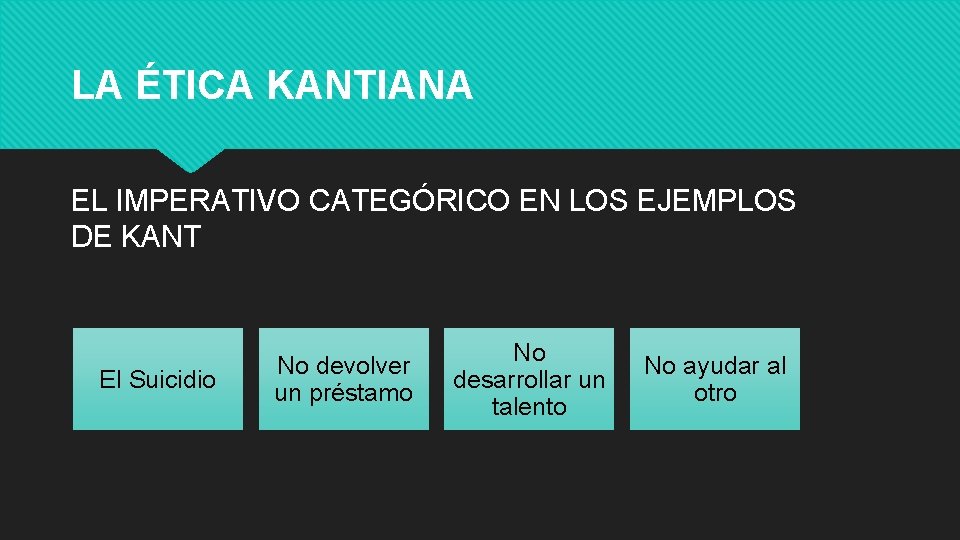 LA ÉTICA KANTIANA

EL IMPERATIVO CATEGÓRICO EN LOS EJEMPLOS DE KANT

El Suicidio

No devolver un préstamo

No desarrollar un talento

No ayudar al otro